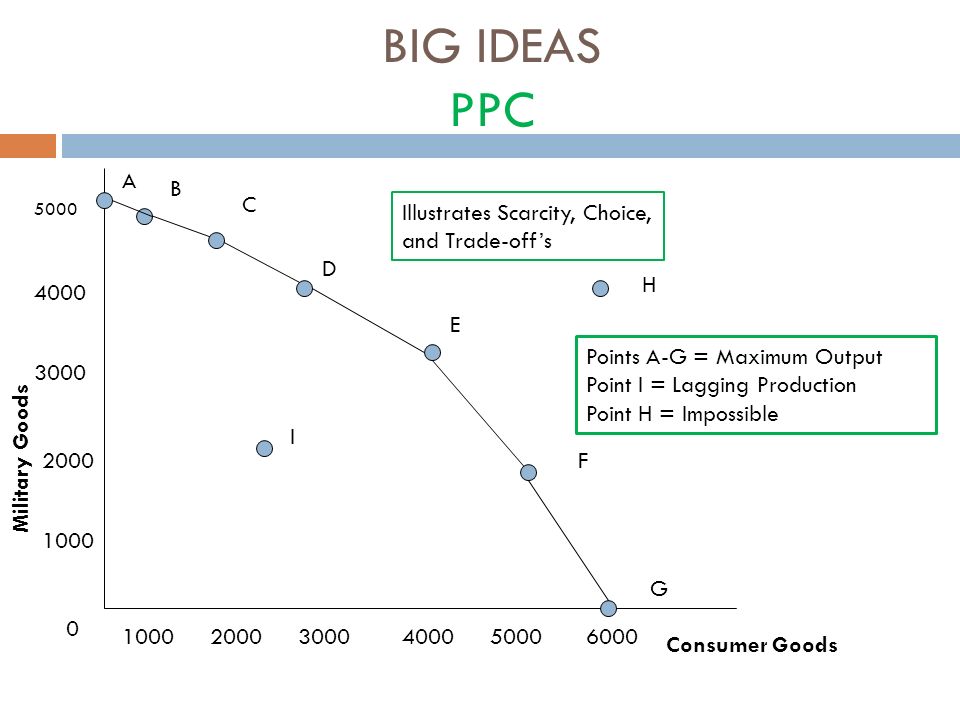 BIG IDEAS
PPC

Illustrates Scarcity, Choice, and Trade-off's

Points A-G = Maximum Output
Point I = Lagging Production
Point H = Impossible

A
B
C
D
E
F
G
H
I

Military Goods
5000
4000
3000
2000
1000
0

1000 2000 3000 4000 5000 6000
Consumer Goods